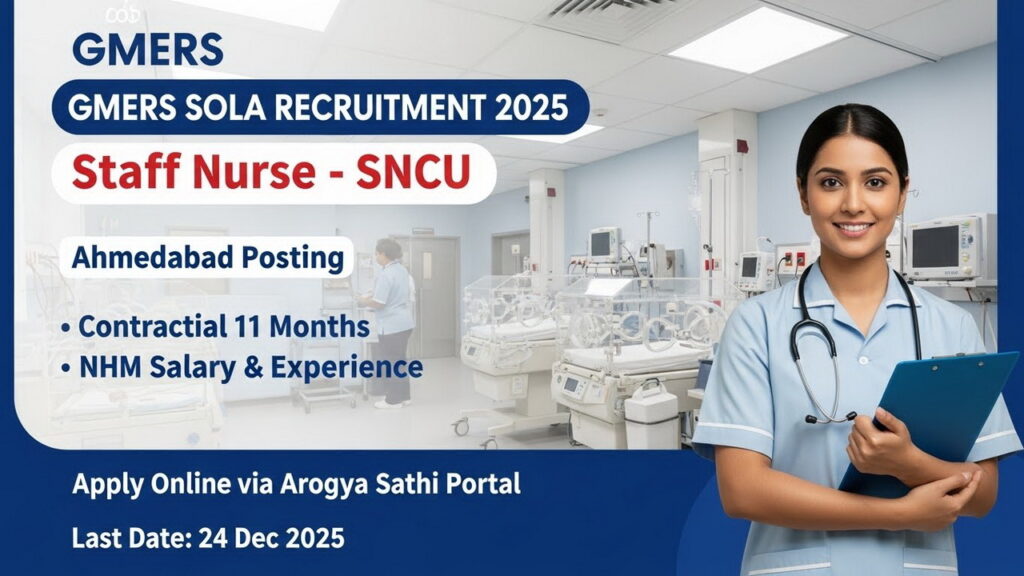 GMERS

GMERS SOLA RECRUITMENT 2025

Staff Nurse - SNCU

Ahmedabad Posting

• Contractial 11 Months
• NHM Salary & Experience

Apply Online via Arogya Sathi Portal

Last Date: 24 Dec 2025